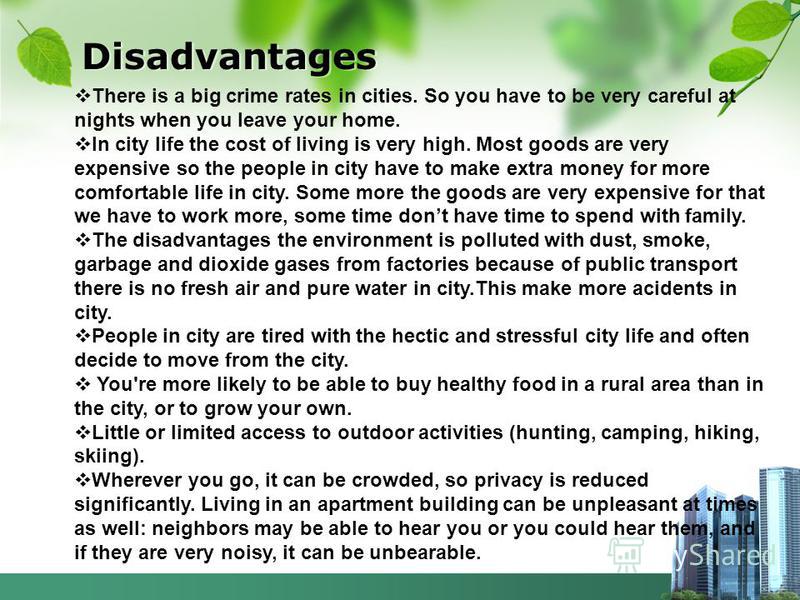 Disadvantages

❖There is a big crime rates in cities. So you have to be very careful at nights when you leave your home.

❖In city life the cost of living is very high. Most goods are very expensive so the people in city have to make extra money for more comfortable life in city. Some more the goods are very expensive for that we have to work more, some time don't have time to spend with family.

❖The disadvantages the environment is polluted with dust, smoke, garbage and dioxide gases from factories because of public transport there is no fresh air and pure water in city.This make more acidents in city.

❖People in city are tired with the hectic and stressful city life and often decide to move from the city.

❖ You're more likely to be able to buy healthy food in a rural area than in the city, or to grow your own.

❖Little or limited access to outdoor activities (hunting, camping, hiking, skiing).

❖Wherever you go, it can be crowded, so privacy is reduced significantly. Living in an apartment building can be unpleasant at times as well: neighbors may be able to hear you or you could hear them, and if they are very noisy, it can be unbearable.

MyShared